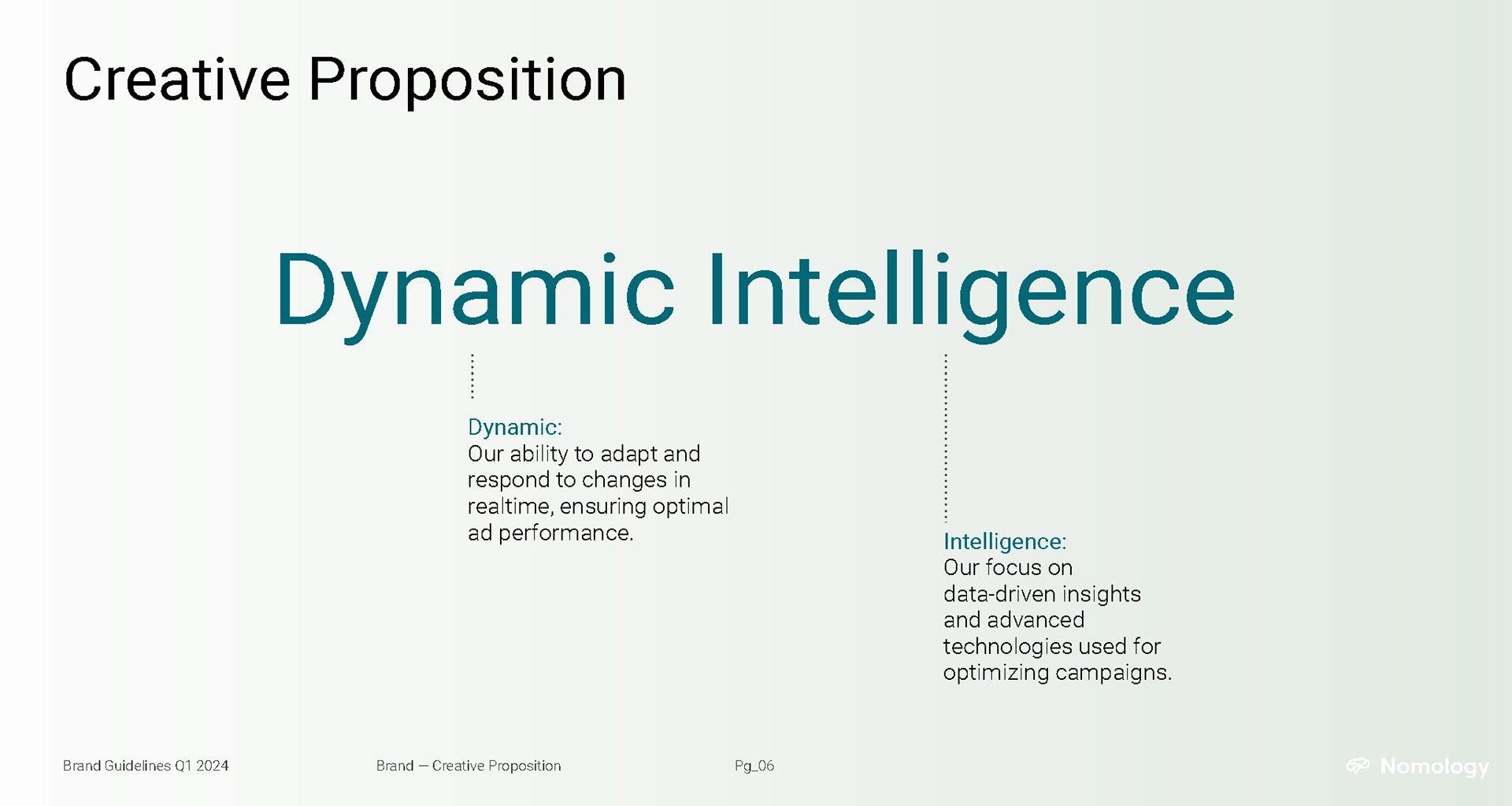 Creative Proposition

Dynamic Intelligence

Dynamic:
Our ability to adapt and respond to changes in realtime, ensuring optimal ad performance.

Intelligence:
Our focus on data-driven insights and advanced technologies used for optimizing campaigns.

Brand Guidelines Q1 2024

Brand — Creative Proposition

Pg_06

Nomology